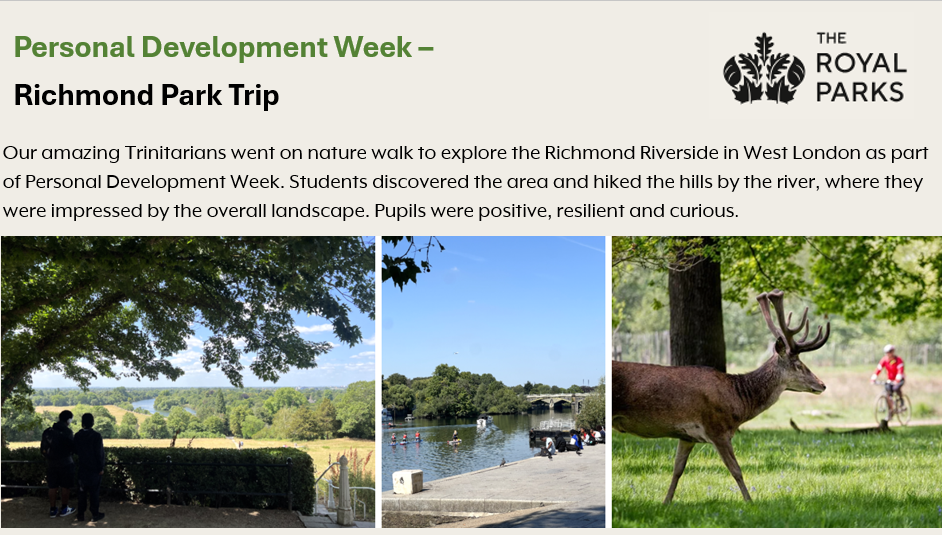 Personal Development Week –

Richmond Park Trip

THE ROYAL PARKS

Our amazing Trinitarians went on nature walk to explore the Richmond Riverside in West London as part of Personal Development Week. Students discovered the area and hiked the hills by the river, where they were impressed by the overall landscape. Pupils were positive, resilient and curious.